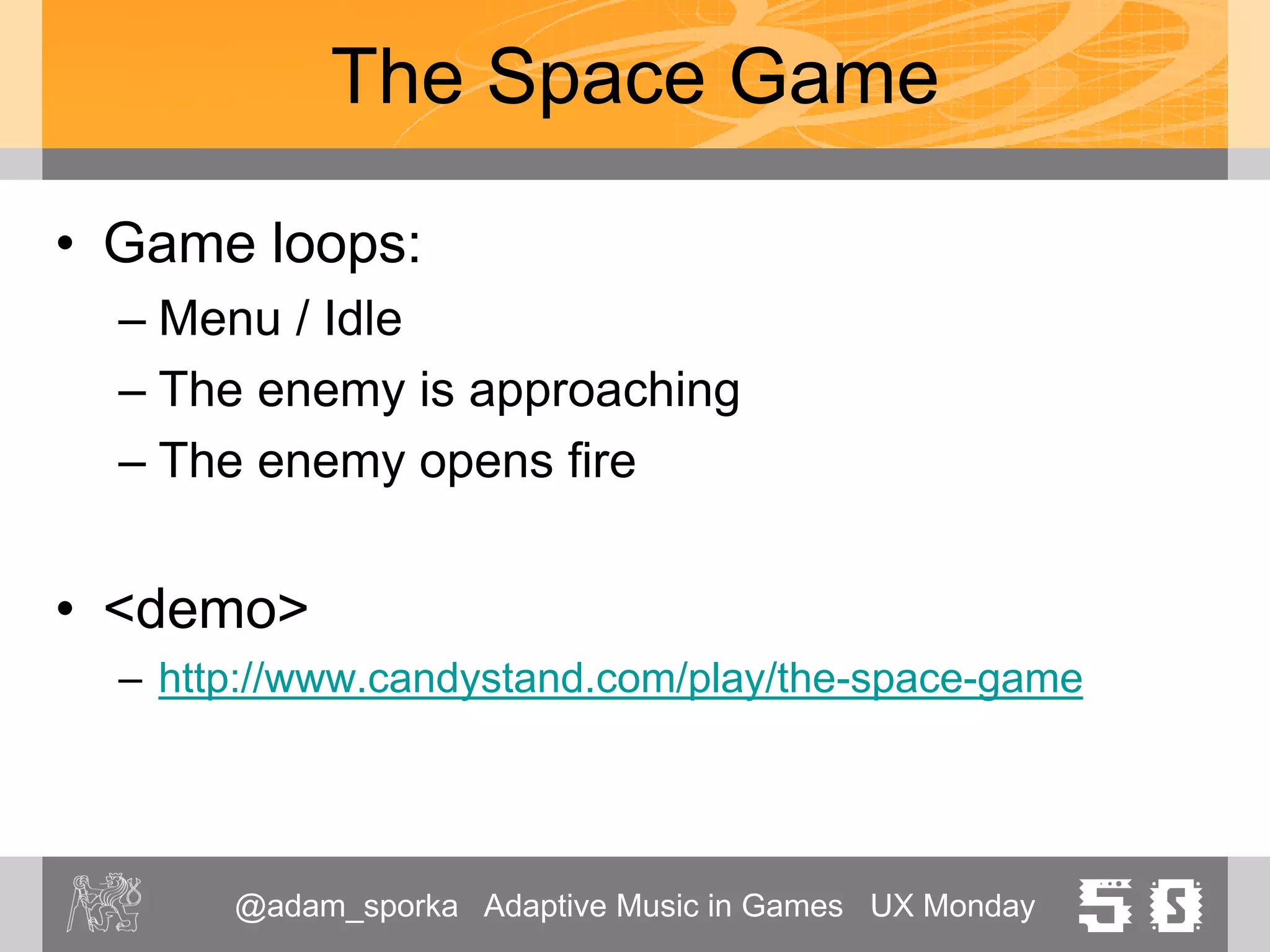 The Space Game

• Game loops:
– Menu / Idle
– The enemy is approaching
– The enemy opens fire

• <demo>
– http://www.candystand.com/play/the-space-game

@adam_sporka Adaptive Music in Games UX Monday